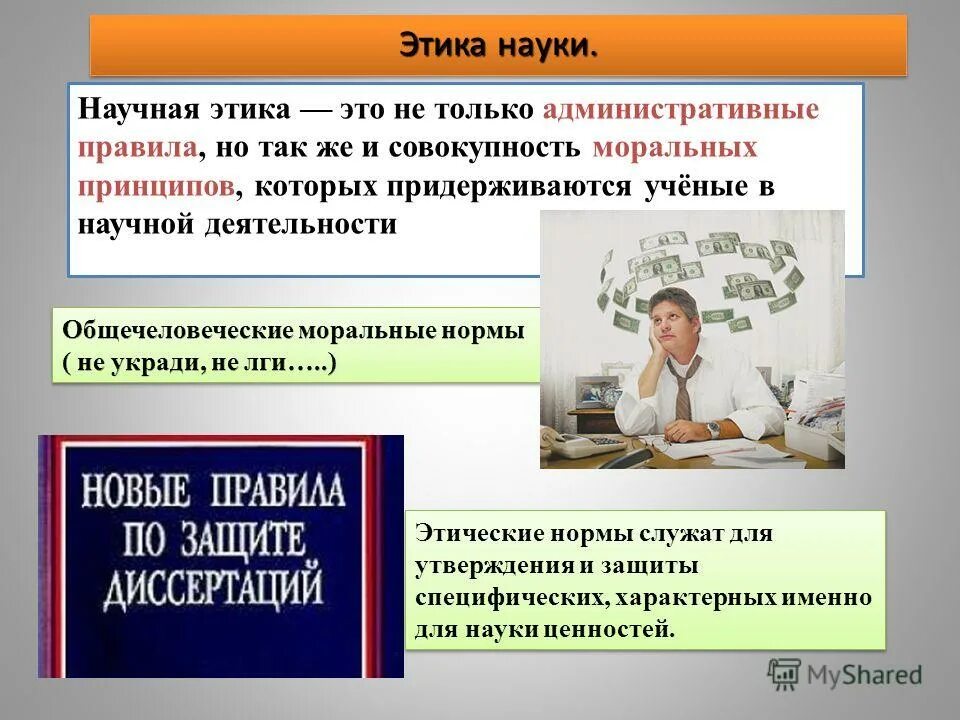 Этика науки.

Научная этика — это не только административные правила, но так же и совокупность моральных принципов, которых придерживаются учёные в научной деятельности

Общечеловеческие моральные нормы ( не укради, не лги…..)

НОВЫЕ ПРАВИЛА ПО ЗАЩИТЕ ДИССЕРТАЦИЙ

Этические нормы служат для утверждения и защиты специфических, характерных именно для науки ценностей.

MyShared